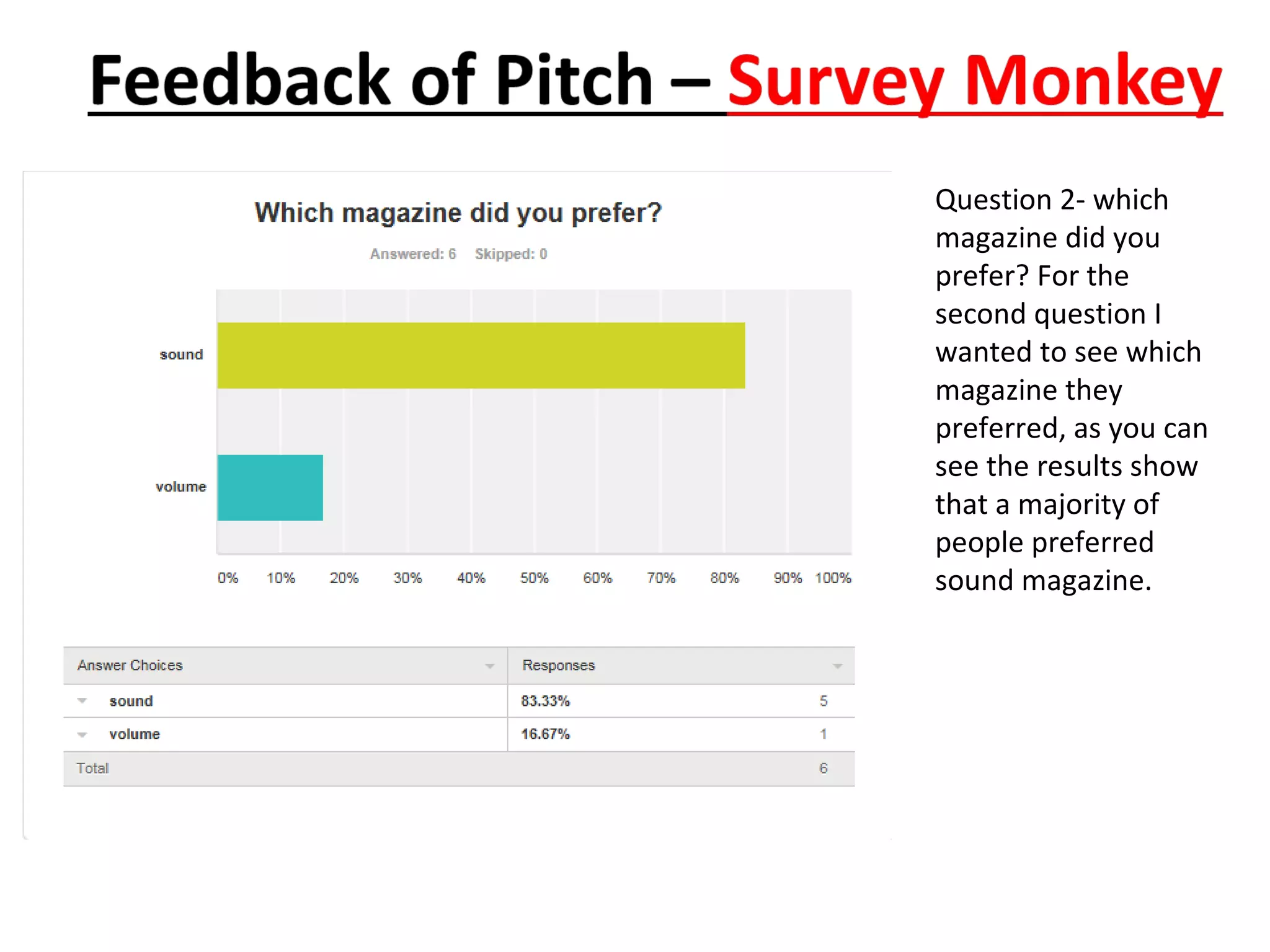 Feedback of Pitch – Survey Monkey

Which magazine did you prefer?

Answered: 6 Skipped: 0

sound

volume

0% 10% 20% 30% 40% 50% 60% 70% 80% 90% 100%

| Answer Choices | Responses | |
|---|---|---|
| sound | 83.33% | 5 |
| volume | 16.67% | 1 |
| Total | | 6 |

Question 2- which magazine did you prefer? For the second question I wanted to see which magazine they preferred, as you can see the results show that a majority of people preferred sound magazine.